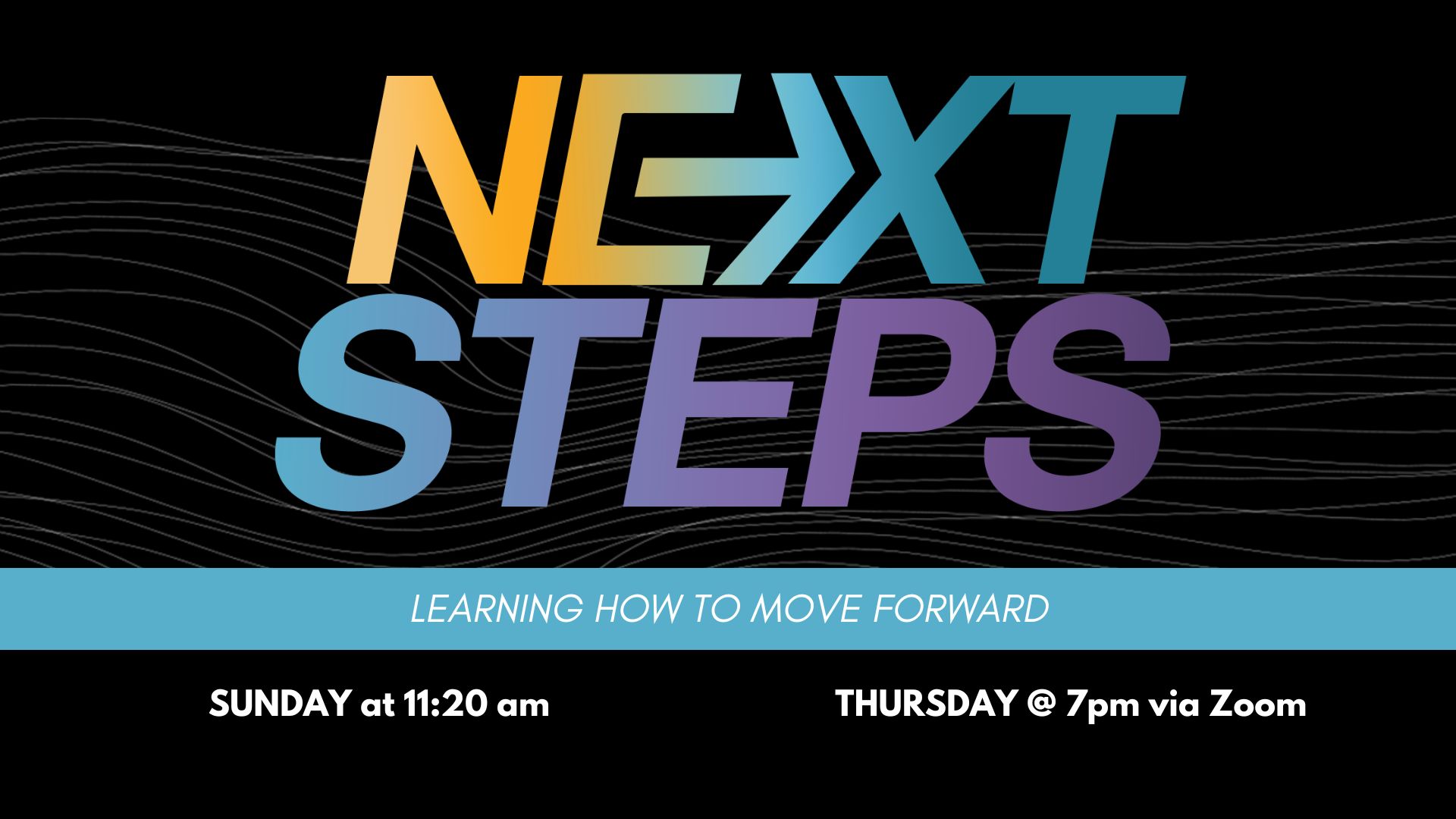 NEXT STEPS

LEARNING HOW TO MOVE FORWARD

SUNDAY at 11:20 am

THURSDAY @ 7pm via Zoom